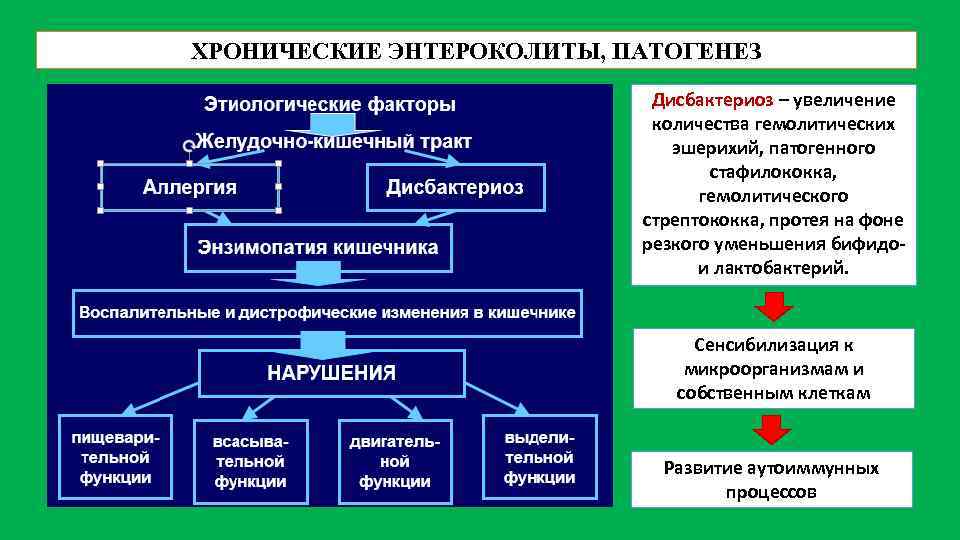 ХРОНИЧЕСКИЕ ЭНТЕРОКОЛИТЫ, ПАТОГЕНЕЗ

Этиологические факторы

Желудочно-кишечный тракт

Аллергия

Дисбактериоз

Энзимопатия кишечника

Воспалительные и дистрофические изменения в кишечнике

НАРУШЕНИЯ

пищеварительной функции

всасывательной функции

двигательной функции

выделительной функции

Дисбактериоз – увеличение количества гемолитических эшерихий, патогенного стафилококка, гемолитического стрептококка, протея на фоне резкого уменьшения бифидо- и лактобактерий.

Сенсибилизация к микроорганизмам и собственным клеткам

Развитие аутоиммунных процессов